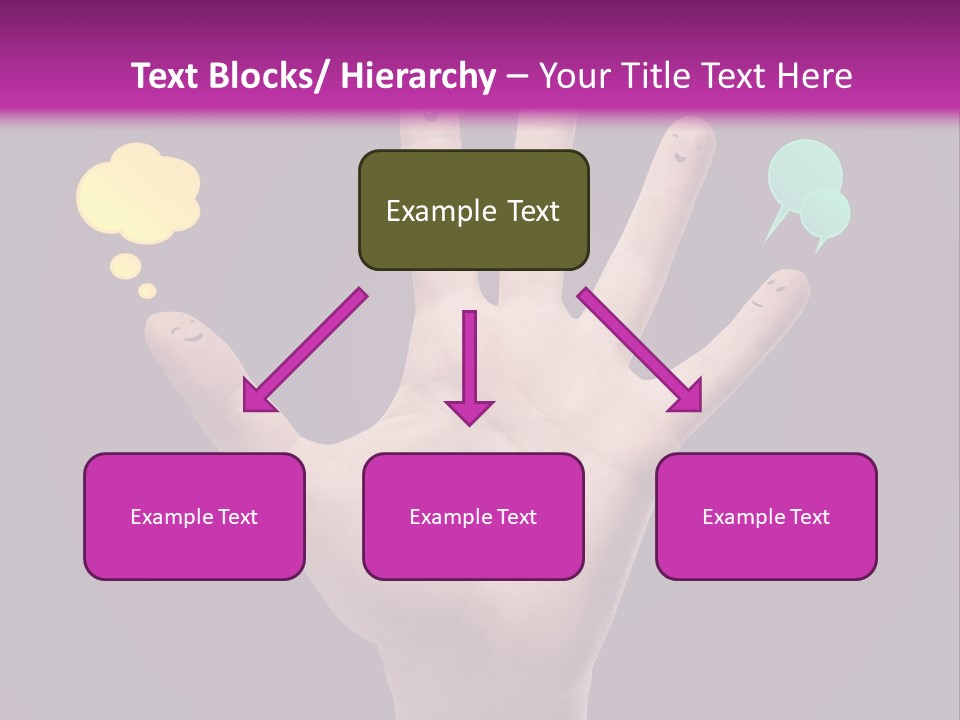 Text Blocks/ Hierarchy – Your Title Text Here

Example Text

Example Text

Example Text

Example Text